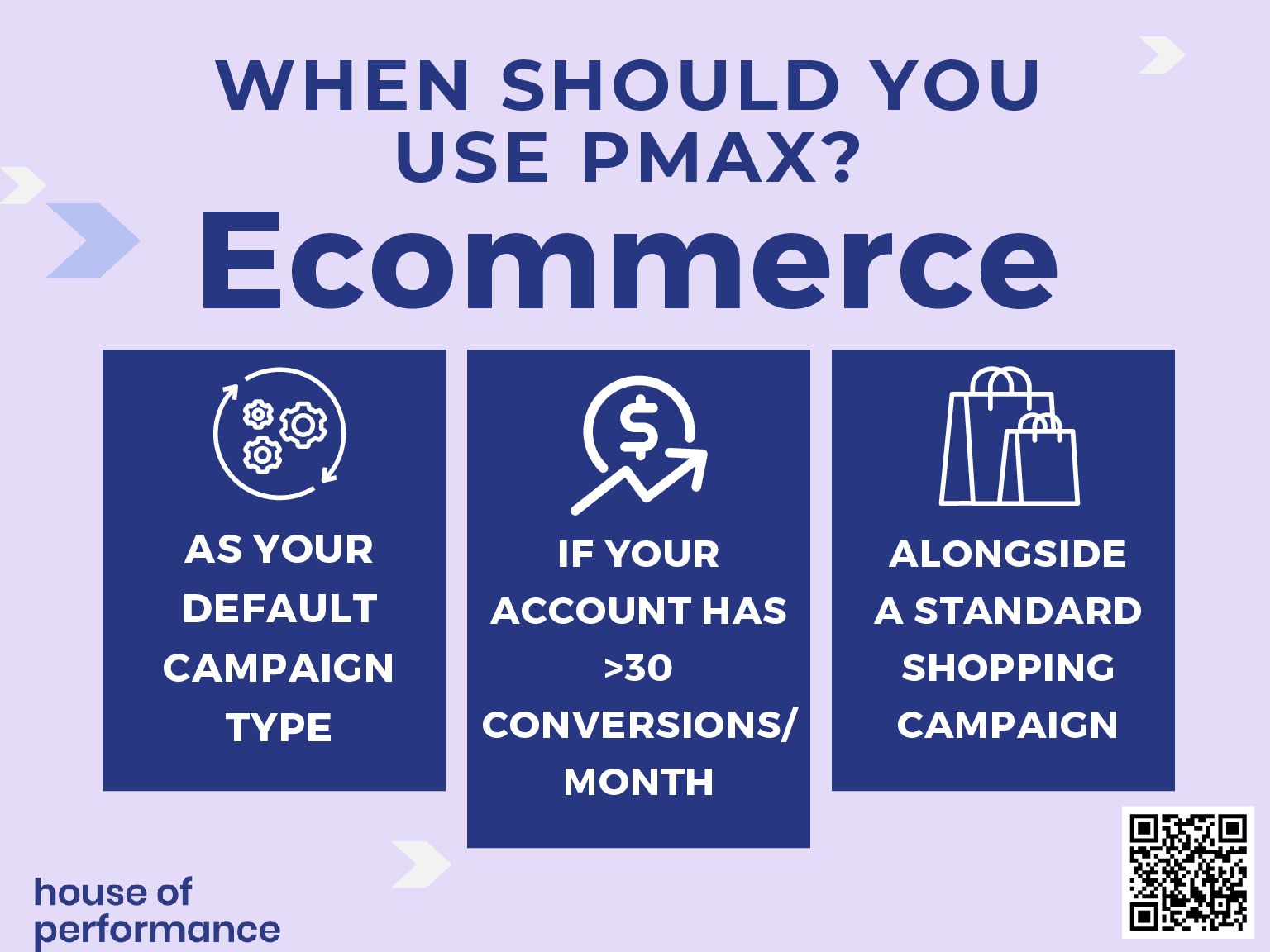 WHEN SHOULD YOU USE PMAX?

Ecommerce

AS YOUR DEFAULT CAMPAIGN TYPE

IF YOUR ACCOUNT HAS >30 CONVERSIONS/ MONTH

ALONGSIDE A STANDARD SHOPPING CAMPAIGN

house of performance